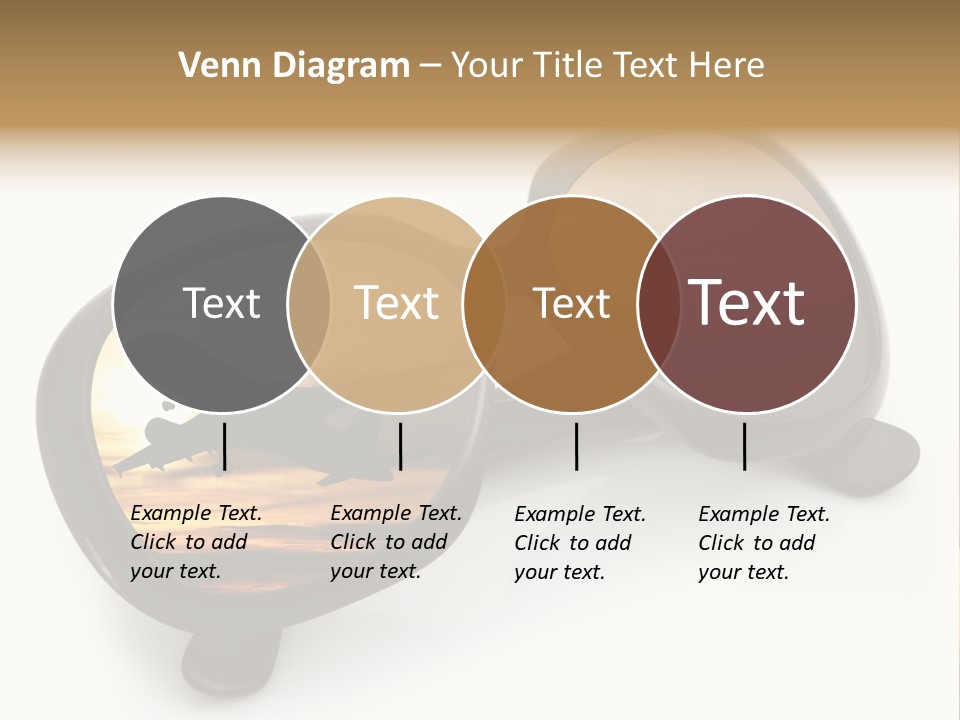 Venn Diagram – Your Title Text Here

Text

Text

Text

Text

Example Text. Click to add your text.

Example Text. Click to add your text.

Example Text. Click to add your text.

Example Text. Click to add your text.